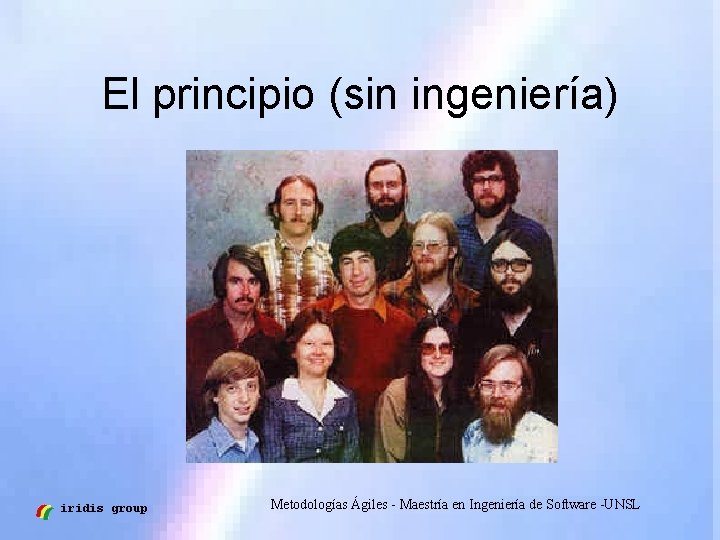 El principio (sin ingeniería)

iridis group

Metodologías Ágiles - Maestría en Ingeniería de Software -UNSL